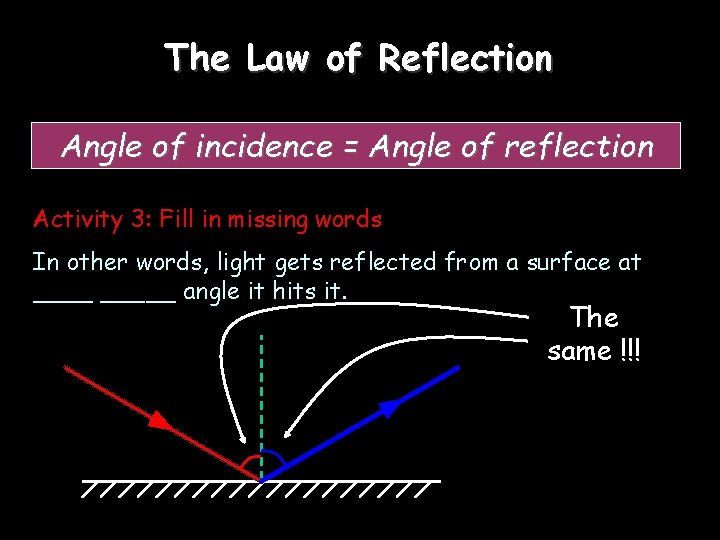 The Law of Reflection

Angle of incidence = Angle of reflection

Activity 3: Fill in missing words

In other words, light gets reflected from a surface at ____ _____ angle it hits it.

The same !!!